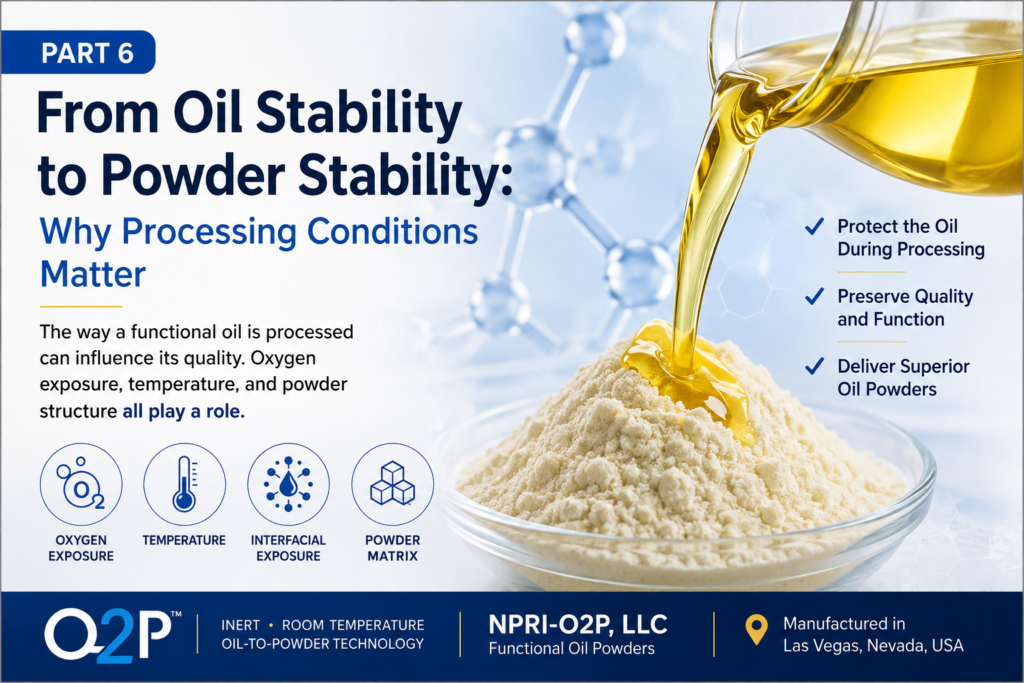 PART 6

From Oil Stability to Powder Stability:

Why Processing Conditions Matter

The way a functional oil is processed can influence its quality. Oxygen exposure, temperature, and powder structure all play a role.

$O_2$

OXYGEN EXPOSURE

TEMPERATURE

INTERFACIAL EXPOSURE

POWDER MATRIX

✓ Protect the Oil During Processing

✓ Preserve Quality and Function

✓ Deliver Superior Oil Powders

O2P™

INERT • ROOM TEMPERATURE OIL-TO-POWDER TECHNOLOGY

NPRI-O2P, LLC
Functional Oil Powders

Manufactured in Las Vegas, Nevada, USA